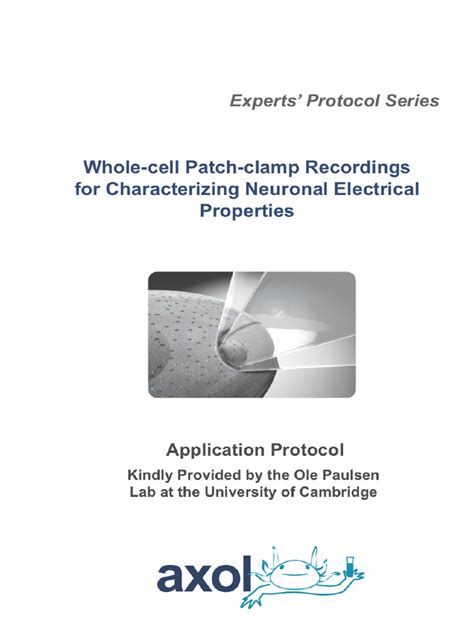 Experts' Protocol Series

Whole-cell Patch-clamp Recordings for Characterizing Neuronal Electrical Properties

Application Protocol

Kindly Provided by the Ole Paulsen Lab at the University of Cambridge

axol